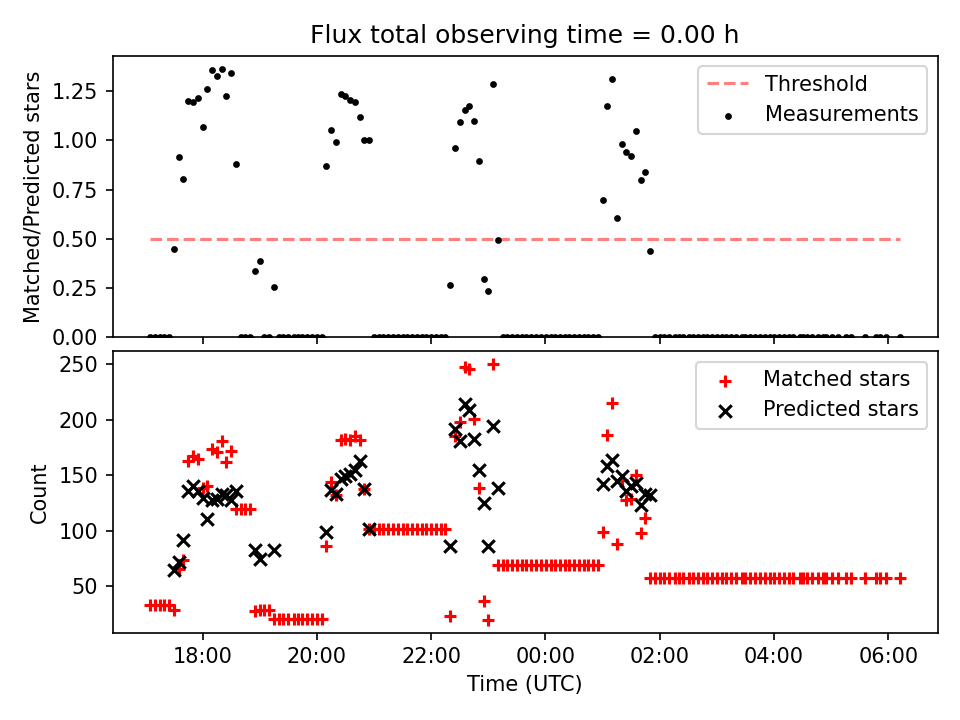 Flux total observing time = 0.00 h

Matched/Predicted stars

1.25
1.00
0.75
0.50
0.25
0.00

Threshold
Measurements

Count

250
200
150
100
50

Matched stars
Predicted stars

18:00
20:00
22:00
00:00
02:00
04:00
06:00

Time (UTC)